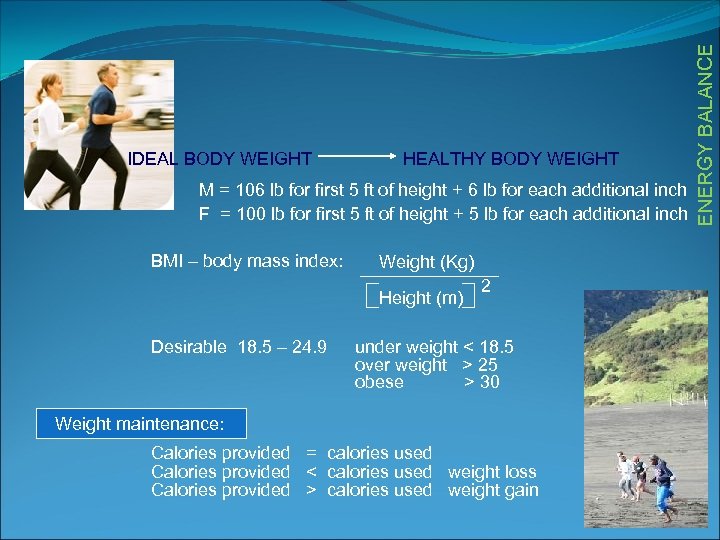 ENERGY BALANCE

IDEAL BODY WEIGHT → HEALTHY BODY WEIGHT

M = 106 lb for first 5 ft of height + 6 lb for each additional inch
F = 100 lb for first 5 ft of height + 5 lb for each additional inch

BMI – body mass index: $\frac{\text{Weight (Kg)}}{[\text{Height (m)}]^2}$

Desirable 18.5 – 24.9 under weight < 18.5
over weight > 25
obese > 30

Weight maintenance:

Calories provided = calories used
Calories provided < calories used weight loss
Calories provided > calories used weight gain